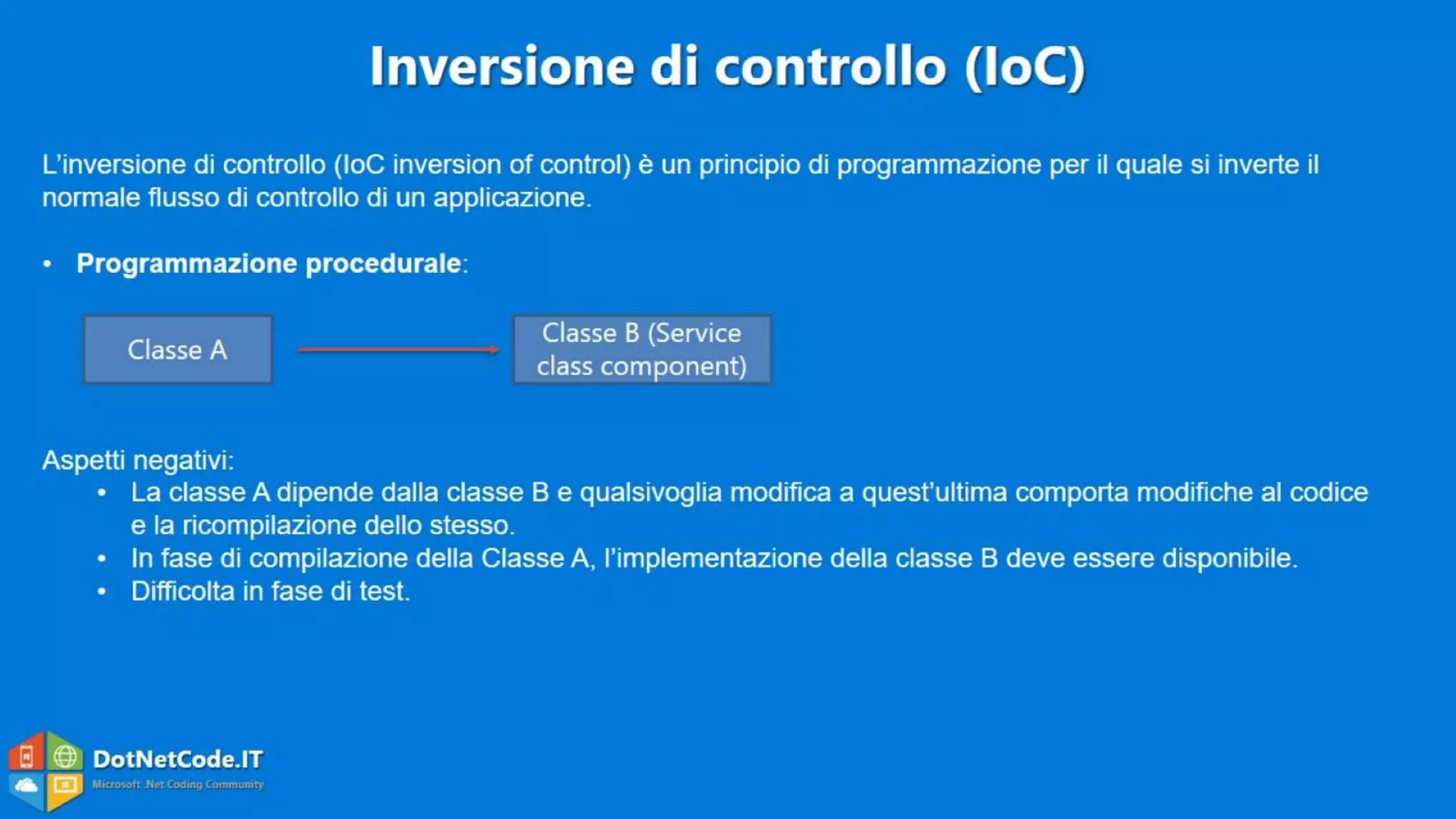 Inversione di controllo (IoC)

L'inversione di controllo (IoC inversion of control) è un principio di programmazione per il quale si inverte il normale flusso di controllo di un applicazione.

• Programmazione procedurale:

Classe A

Classe B (Service class component)

Aspetti negativi:
• La classe A dipende dalla classe B e qualsivoglia modifica a quest'ultima comporta modifiche al codice e la ricompilazione dello stesso.
• In fase di compilazione della Classe A, l'implementazione della classe B deve essere disponibile.
• Difficolta in fase di test.

DotNetCode.IT
Microsoft .Net Coding Community